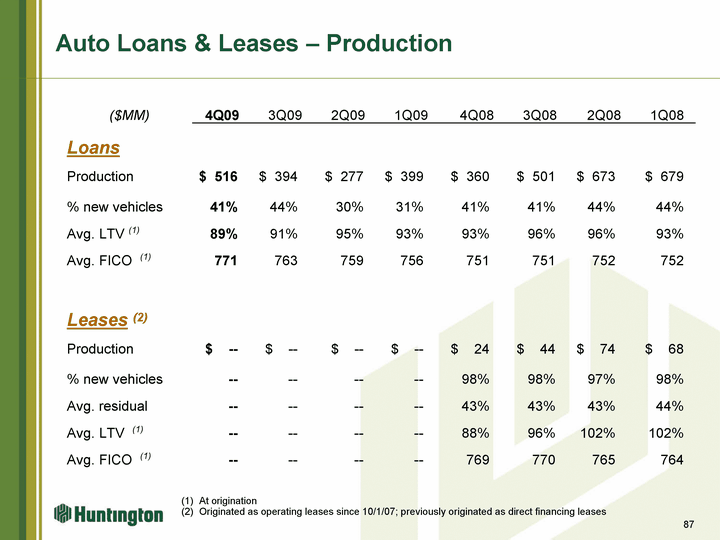 Auto Loans & Leases – Production

| ($MM) | 4Q09 | 3Q09 | 2Q09 | 1Q09 | 4Q08 | 3Q08 | 2Q08 | 1Q08 |
|---|---|---|---|---|---|---|---|---|
| Loans | | | | | | | | |
| Production | \$ 516 | \$ 394 | \$ 277 | \$ 399 | \$ 360 | \$ 501 | \$ 673 | \$ 679 |
| % new vehicles | 41% | 44% | 30% | 31% | 41% | 41% | 44% | 44% |
| Avg. LTV (1) | 89% | 91% | 95% | 93% | 93% | 96% | 96% | 93% |
| Avg. FICO (1) | 771 | 763 | 759 | 756 | 751 | 751 | 752 | 752 |
| Leases (2) | | | | | | | | |
| Production | \$ -- | \$ -- | \$ -- | \$ -- | \$ 24 | \$ 44 | \$ 74 | \$ 68 |
| % new vehicles | -- | -- | -- | -- | 98% | 98% | 97% | 98% |
| Avg. residual | -- | -- | -- | -- | 43% | 43% | 43% | 44% |
| Avg. LTV (1) | -- | -- | -- | -- | 88% | 96% | 102% | 102% |
| Avg. FICO (1) | -- | -- | -- | -- | 769 | 770 | 765 | 764 |

(1) At origination
(2) Originated as operating leases since 10/1/07; previously originated as direct financing leases

Huntington

87